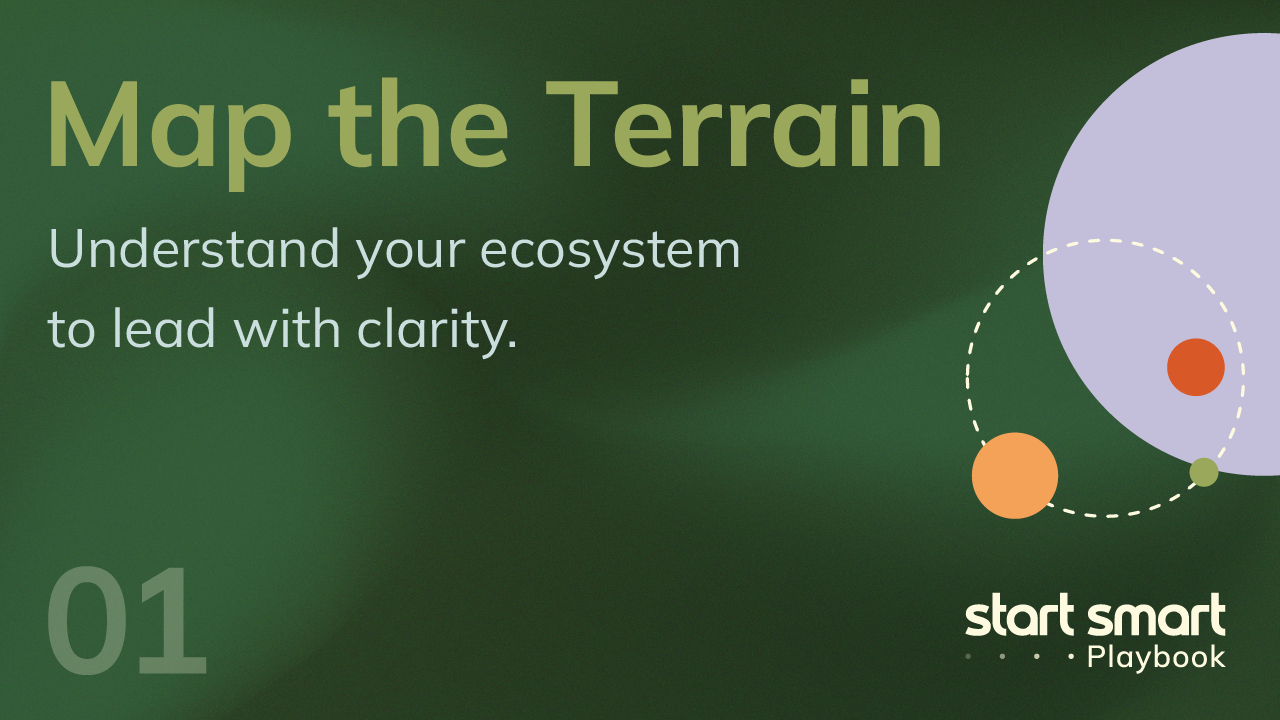 Map the Terrain

Understand your ecosystem to lead with clarity.

01

start smart
Playbook